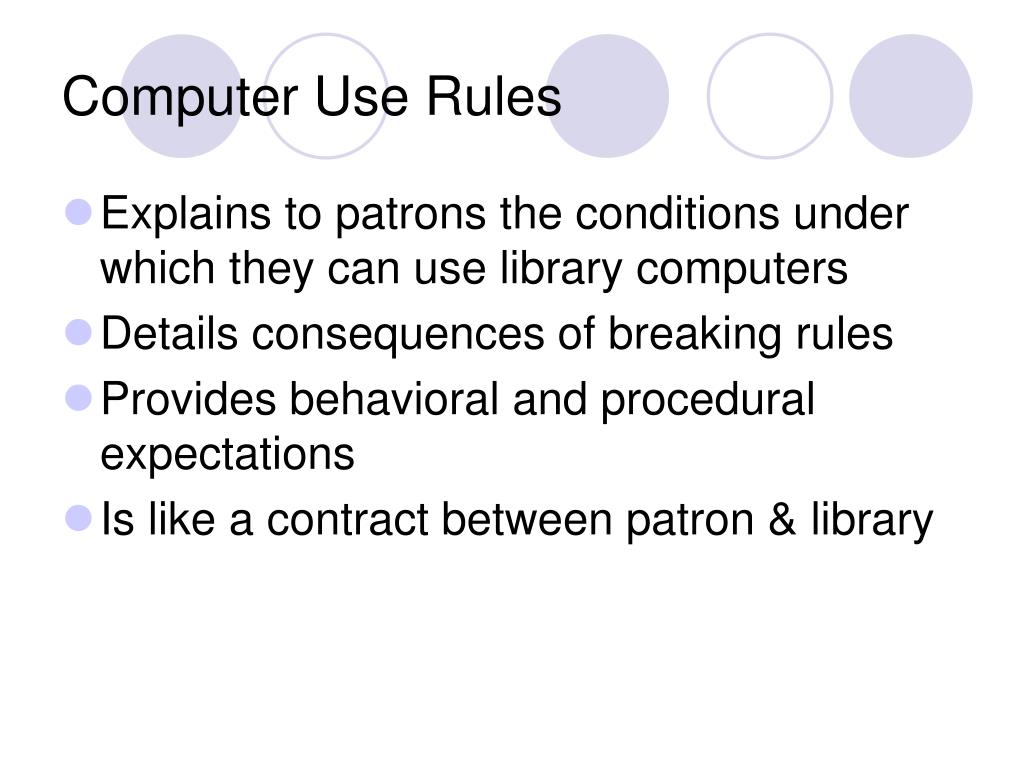 Computer Use Rules

- Explains to patrons the conditions under which they can use library computers
- Details consequences of breaking rules
- Provides behavioral and procedural expectations
- Is like a contract between patron & library